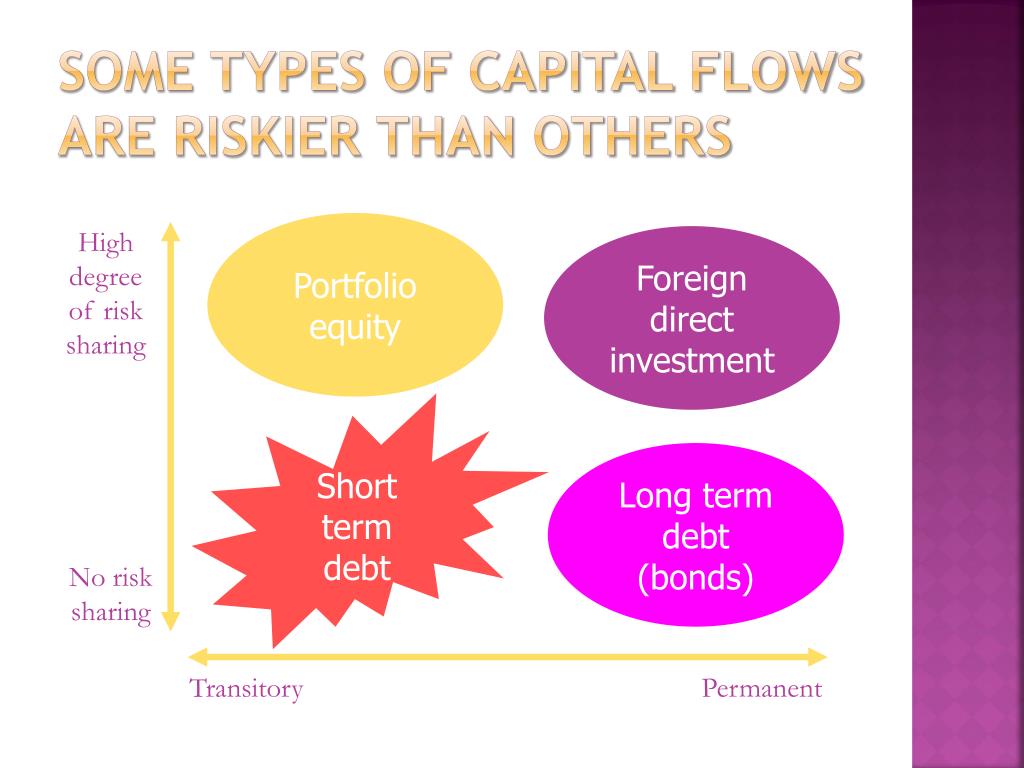 SOME TYPES OF CAPITAL FLOWS ARE RISKIER THAN OTHERS

High degree of risk sharing

Portfolio equity

Foreign direct investment

Short term debt

Long term debt (bonds)

No risk sharing

Transitory

Permanent